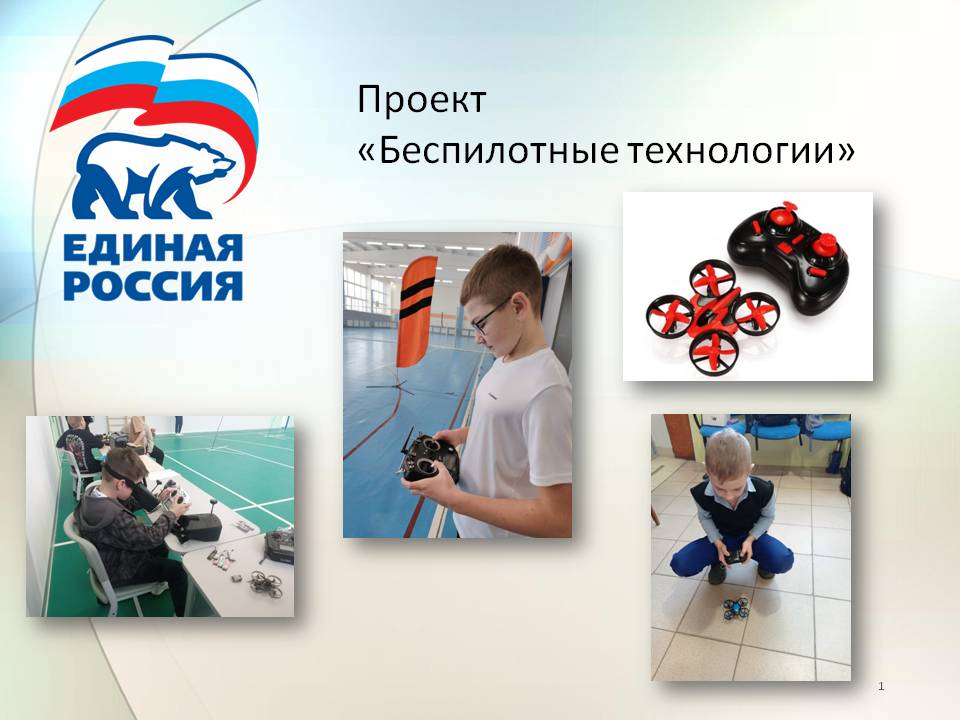 ЕДИНАЯ РОССИЯ

Проект
«Беспилотные технологии»

1